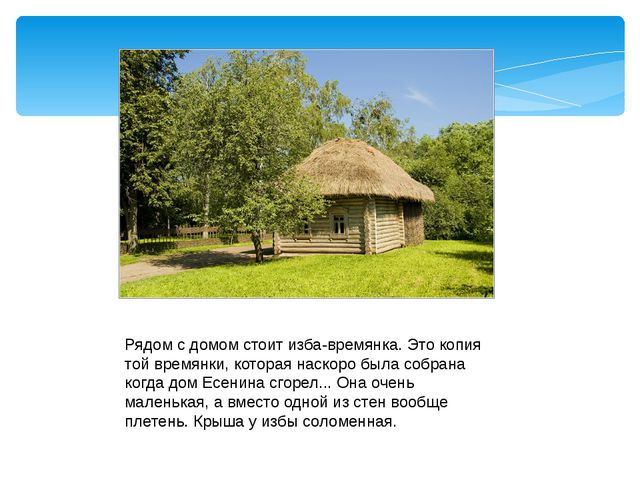 Рядом с домом стоит изба-времянка. Это копия той времянки, которая наскоро была собрана когда дом Есенина сгорел... Она очень маленькая, а вместо одной из стен вообще плетень. Крыша у избы соломенная.